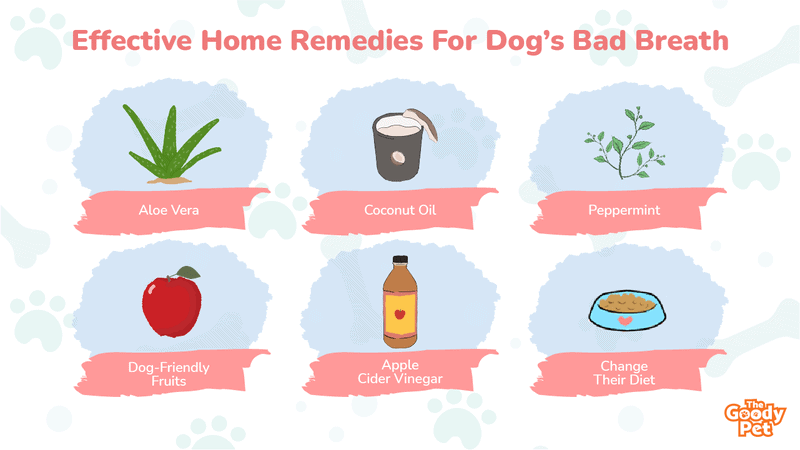 Effective Home Remedies For Dog's Bad Breath

Aloe Vera

Coconut Oil

Peppermint

Dog-Friendly Fruits

Apple Cider Vinegar

Change Their Diet

The Goody Pet